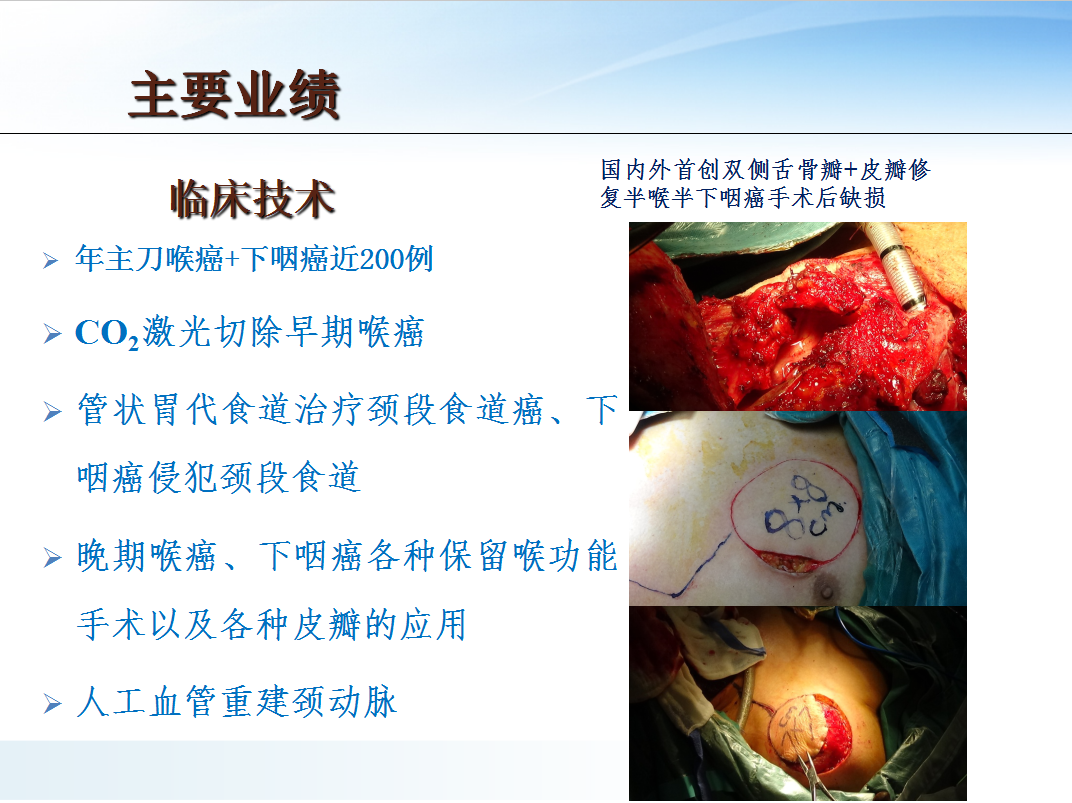 主要业绩

临床技术

➢ 年主刀喉癌+下咽癌近200例

➢ $CO_2$激光切除早期喉癌

➢ 管状胃代食道治疗颈段食道癌、下咽癌侵犯颈段食道

➢ 晚期喉癌、下咽癌各种保留喉功能手术以及各种皮瓣的应用

➢ 人工血管重建颈动脉

国内外首创双侧舌骨瓣+皮瓣修复半喉半下咽癌手术后缺损